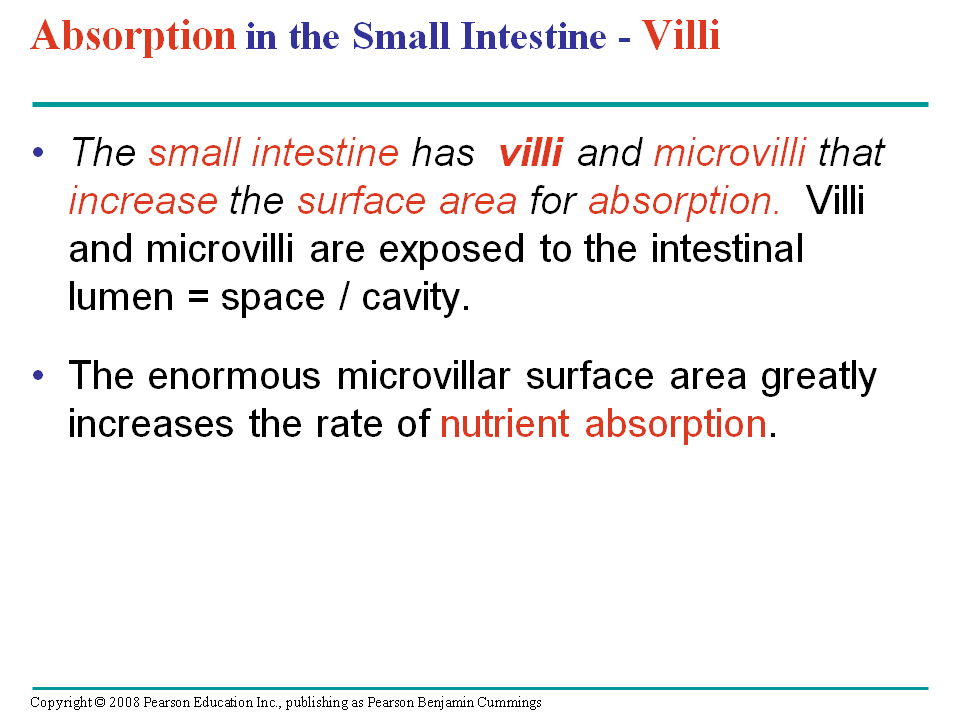 Absorption in the Small Intestine - Villi

• The small intestine has villi and microvilli that increase the surface area for absorption. Villi and microvilli are exposed to the intestinal lumen = space / cavity.

• The enormous microvillar surface area greatly increases the rate of nutrient absorption.

Copyright © 2008 Pearson Education Inc., publishing as Pearson Benjamin Cummings